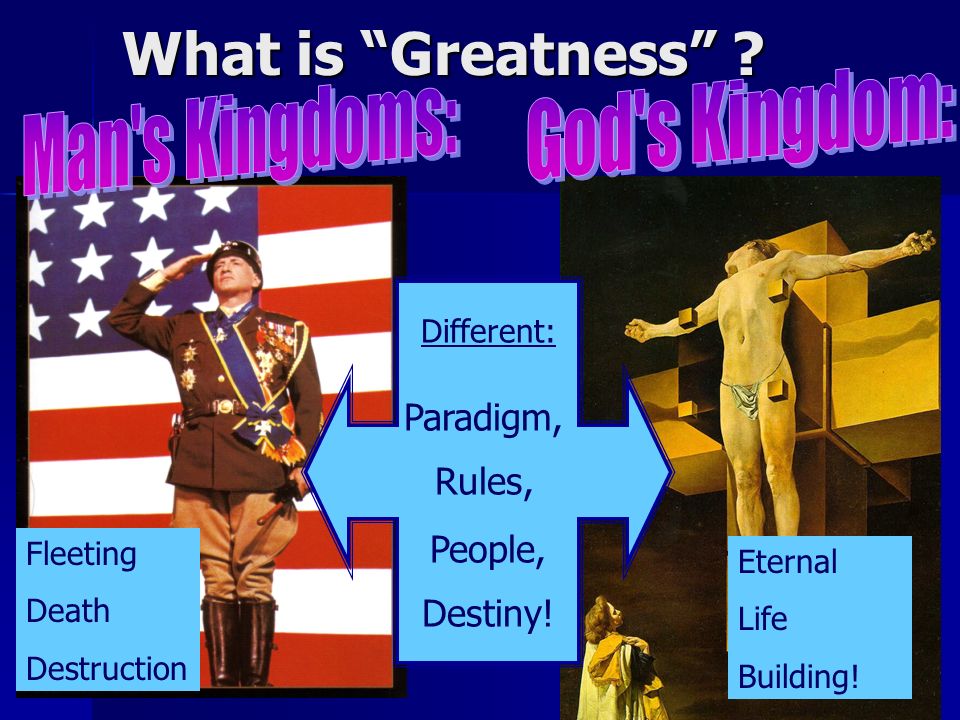 What is “Greatness” ?

Man's Kingdoms:

God's Kingdom:

Different:

Paradigm,

Rules,

People,

Destiny!

Fleeting

Death

Destruction

Eternal

Life

Building!